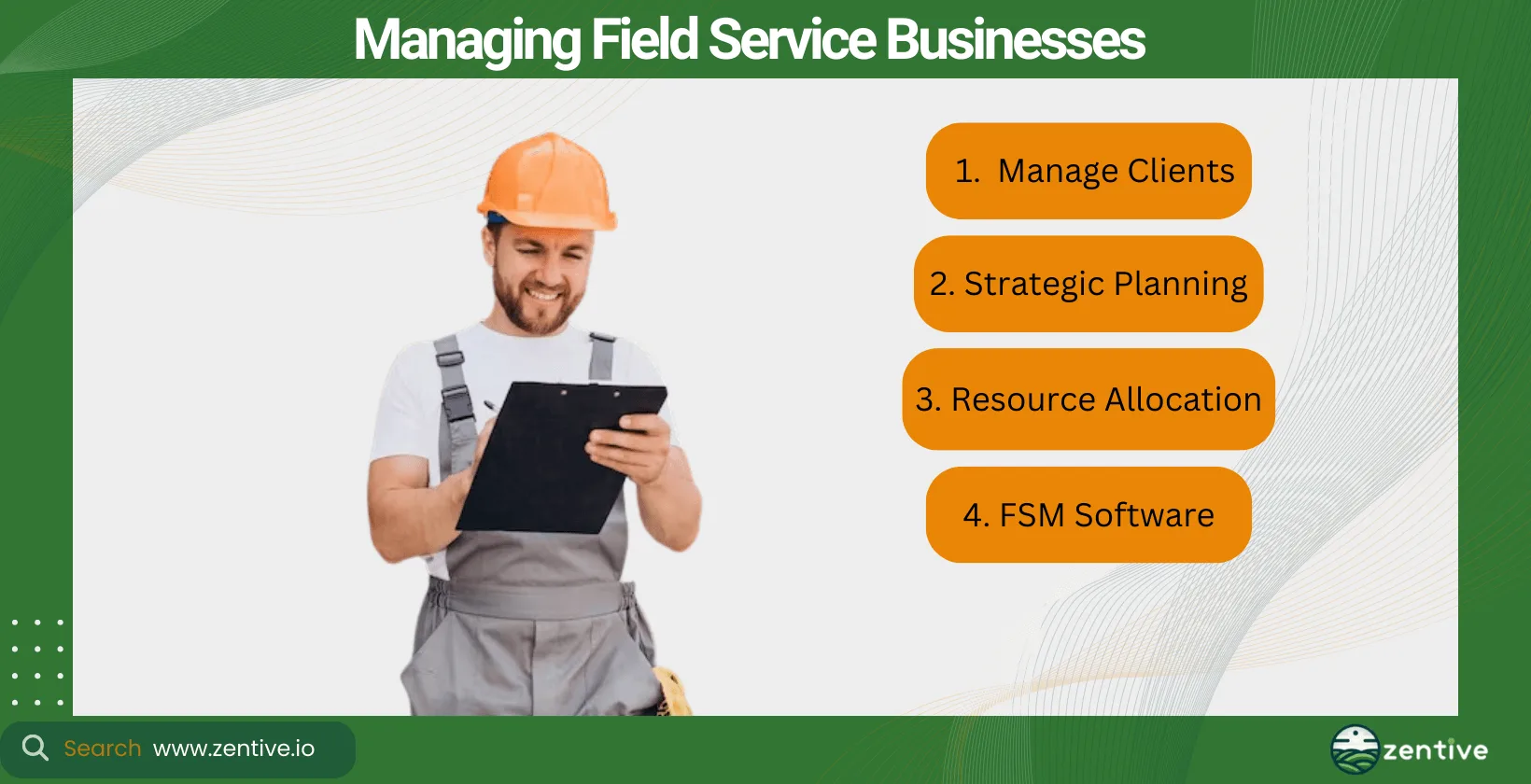 Managing Field Service Businesses

1. Manage Clients

2. Strategic Planning

3. Resource Allocation

4. FSM Software

Search www.zentive.io

zentive